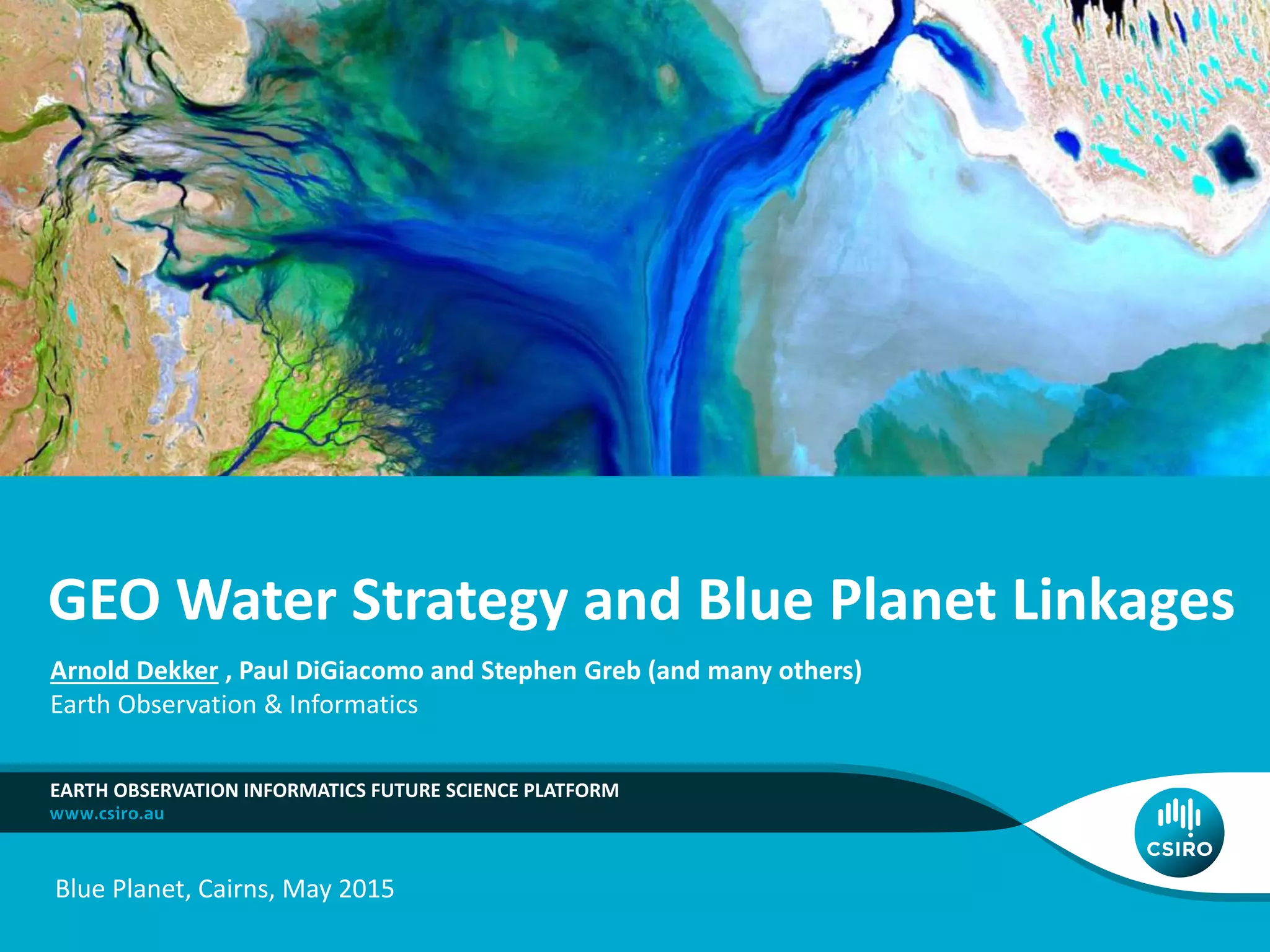 GEO Water Strategy and Blue Planet Linkages

Arnold Dekker , Paul DiGiacomo and Stephen Greb (and many others)
Earth Observation & Informatics

EARTH OBSERVATION INFORMATICS FUTURE SCIENCE PLATFORM
www.csiro.au

CSIRO

Blue Planet, Cairns, May 2015